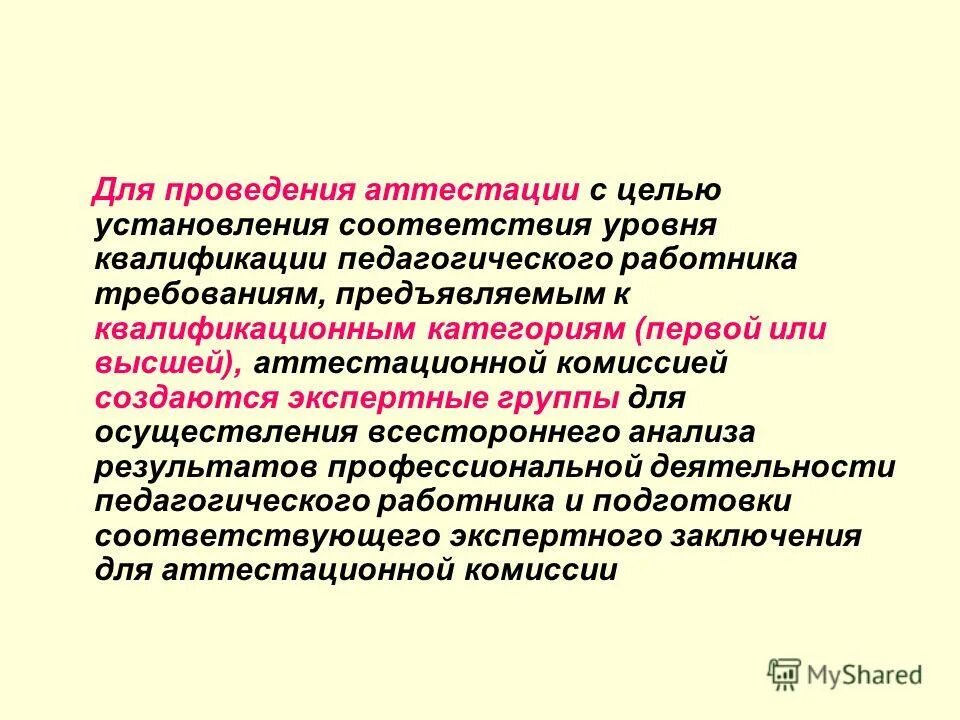 Для проведения аттестации с целью установления соответствия уровня квалификации педагогического работника требованиям, предъявляемым к квалификационным категориям (первой или высшей), аттестационной комиссией создаются экспертные группы для осуществления всестороннего анализа результатов профессиональной деятельности педагогического работника и подготовки соответствующего экспертного заключения для аттестационной комиссии

MyShared